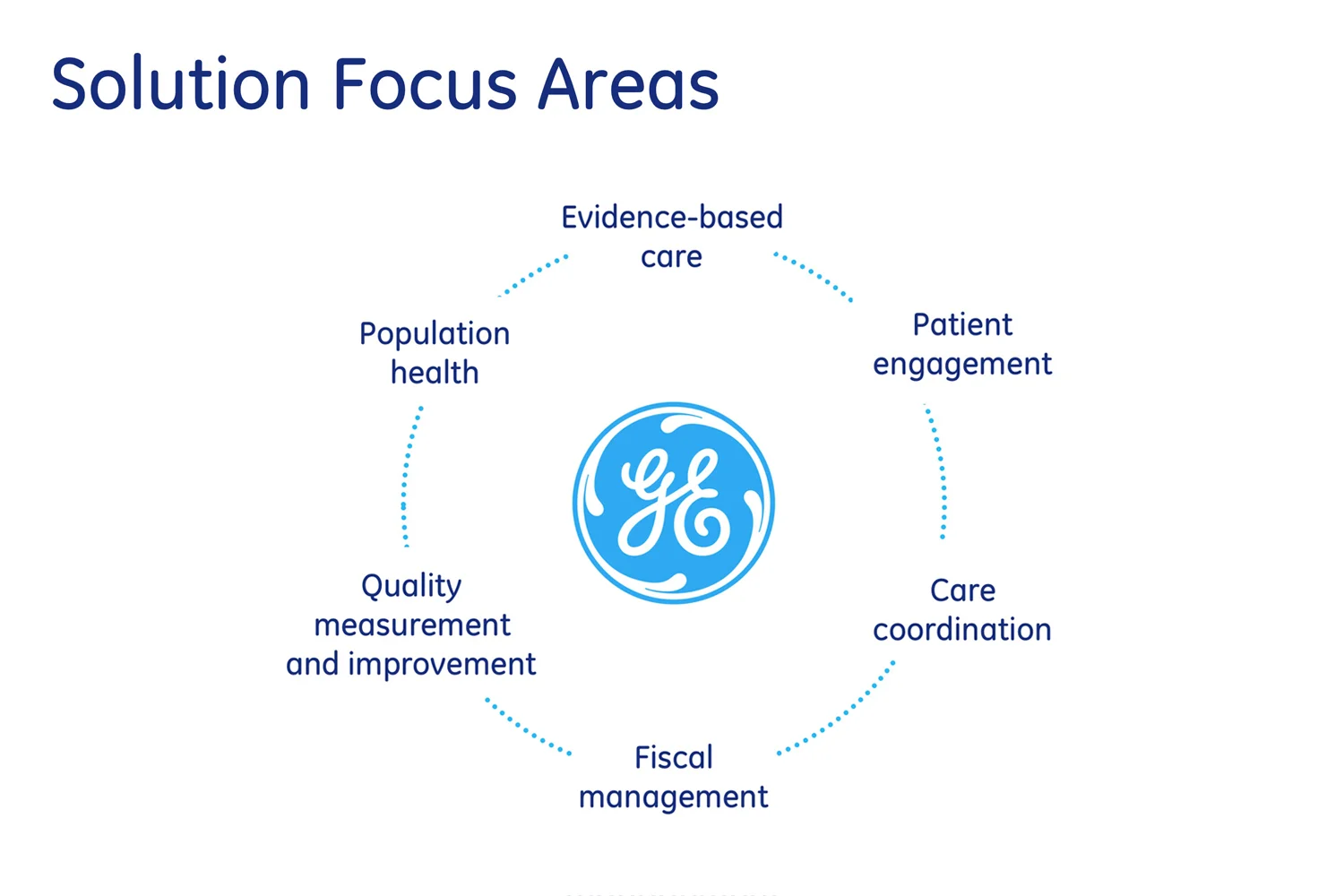 Solution Focus Areas

Evidence-based care

Patient engagement

Care coordination

Fiscal management

Quality measurement and improvement

Population health

GE